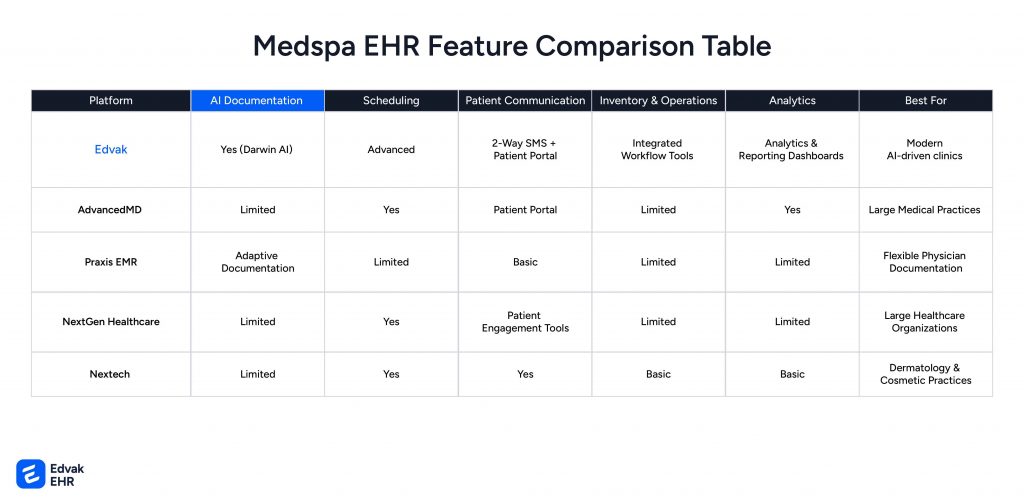 Medspa EHR Feature Comparison Table

| Platform | AI Documentation | Scheduling | Patient Communication | Inventory & Operations | Analytics | Best For |
|---|---|---|---|---|---|---|
| Edvak | Yes (Darwin AI) | Advanced | 2-Way SMS + Patient Portal | Integrated Workflow Tools | Analytics & Reporting Dashboards | Modern AI-driven clinics |
| AdvancedMD | Limited | Yes | Patient Portal | Limited | Yes | Large Medical Practices |
| Praxis EMR | Adaptive Documentation | Limited | Basic | Limited | Limited | Flexible Physician Documentation |
| NextGen Healthcare | Limited | Yes | Patient Engagement Tools | Limited | Limited | Large Healthcare Organizations |
| Nextech | Limited | Yes | Yes | Basic | Basic | Dermatology & Cosmetic Practices |

Edvak EHR